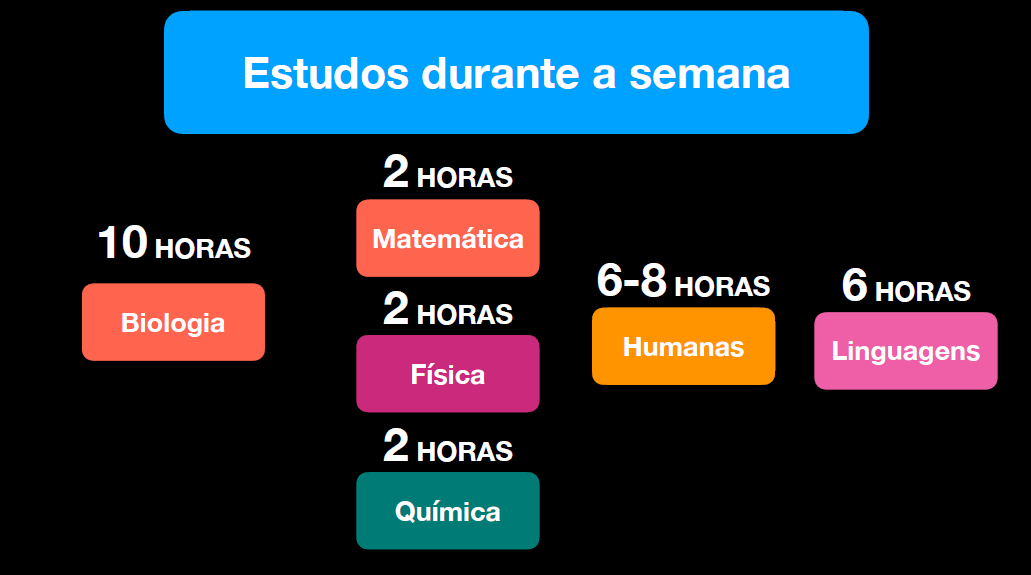 Estudos durante a semana

10 HORAS
Biologia

2 HORAS
Matemática

2 HORAS
Física

2 HORAS
Química

6-8 HORAS
Humanas

6 HORAS
Linguagens